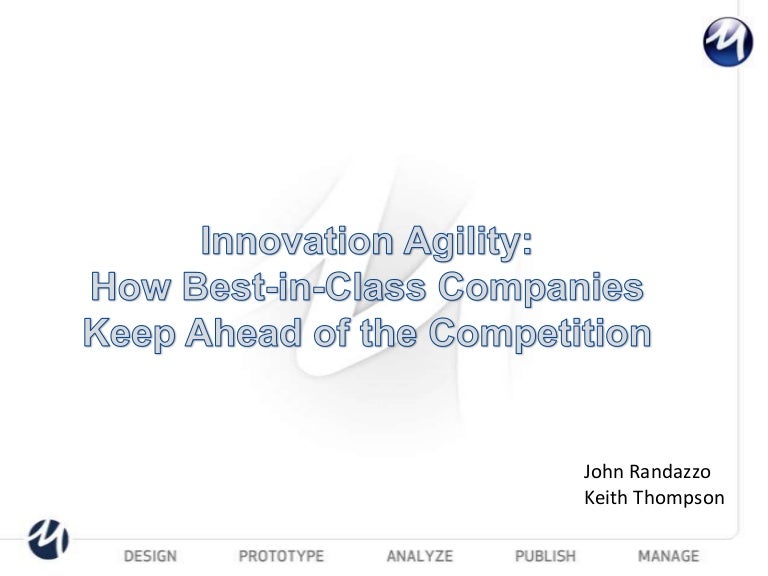 Innovation Agility:
How Best-in-Class Companies
Keep Ahead of the Competition

John Randazzo
Keith Thompson

DESIGN PROTOTYPE ANALYZE PUBLISH MANAGE